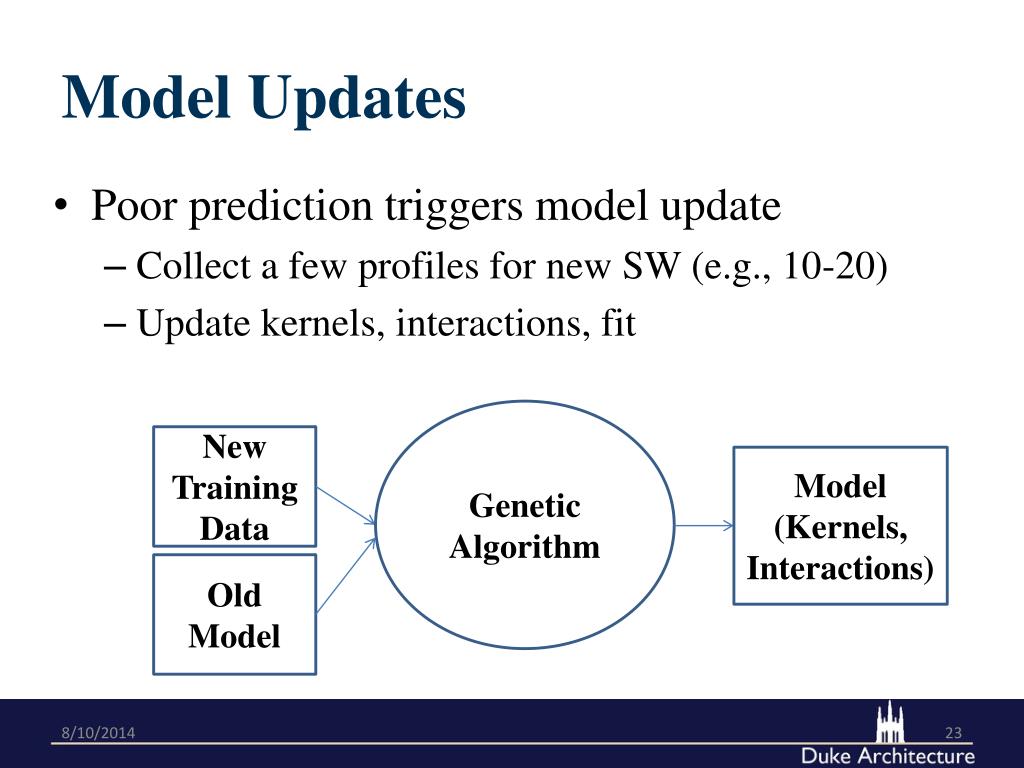 Model Updates

• Poor prediction triggers model update
  – Collect a few profiles for new SW (e.g., 10-20)
  – Update kernels, interactions, fit

New Training Data

Old Model

Genetic Algorithm

Model (Kernels, Interactions)

8/10/2014

23

Duke Architecture